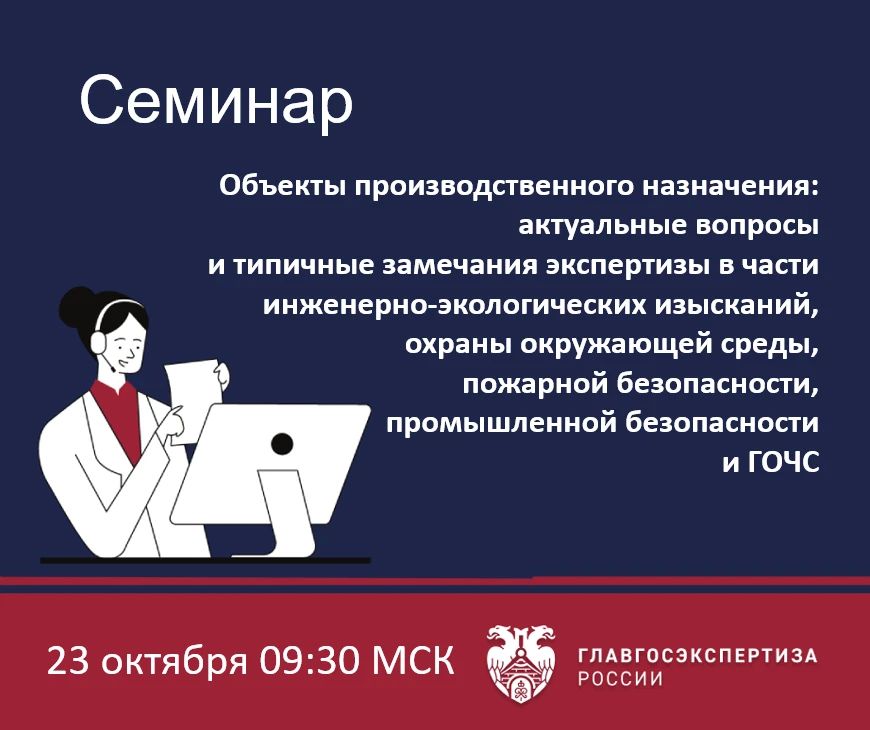 Семинар

Объекты производственного назначения: актуальные вопросы и типичные замечания экспертизы в части инженерно-экологических изысканий, охраны окружающей среды, пожарной безопасности, промышленной безопасности и ГОЧС

23 октября 09:30 МСК

ГЛАВГОСЭКСПЕРТИЗА
РОССИИ